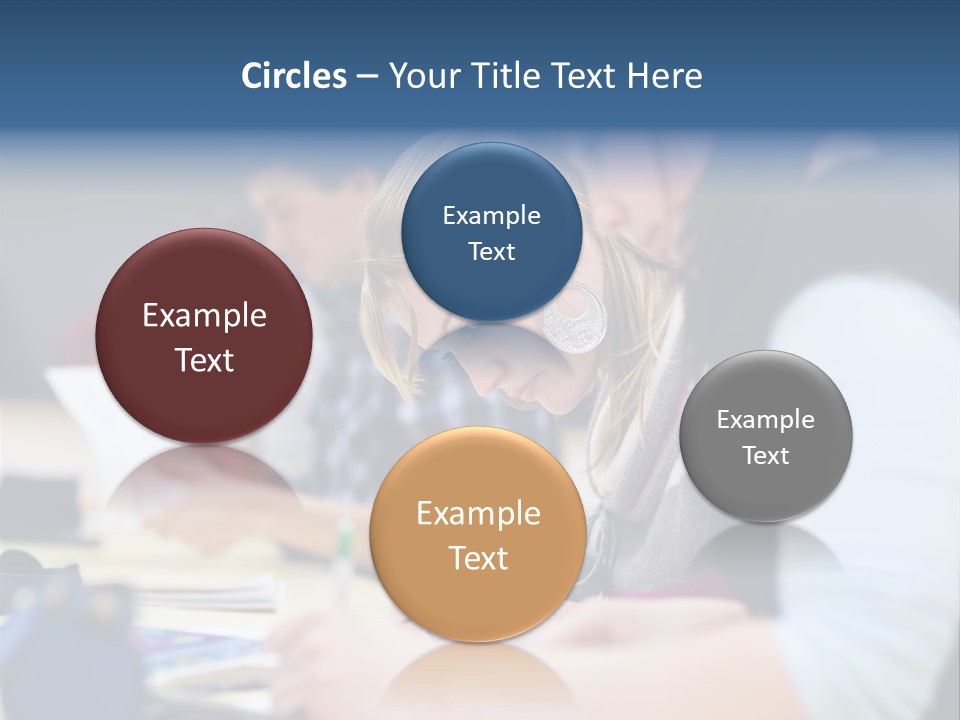 Circles – Your Title Text Here

Example Text

Example Text

Example Text

Example Text